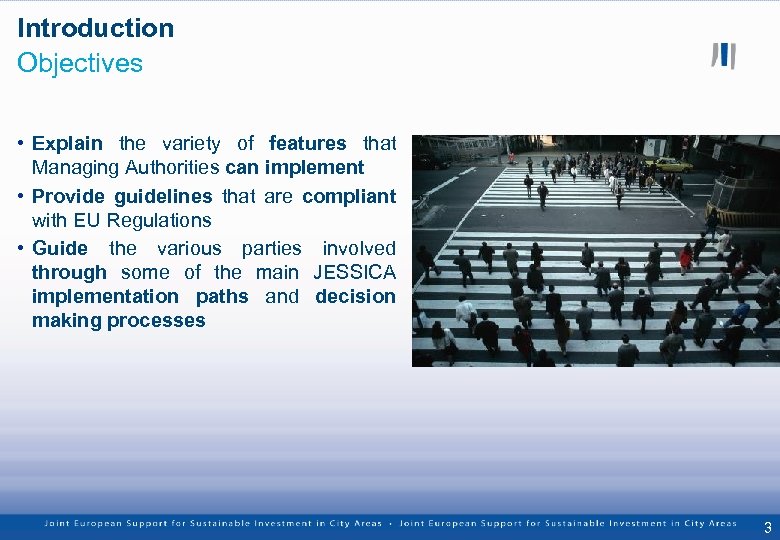 Introduction
Objectives

• Explain the variety of features that Managing Authorities can implement
• Provide guidelines that are compliant with EU Regulations
• Guide the various parties involved through some of the main JESSICA implementation paths and decision making processes

Joint European Support for Sustainable Investment in City Areas • Joint European Support for Sustainable Investment in City Areas 3